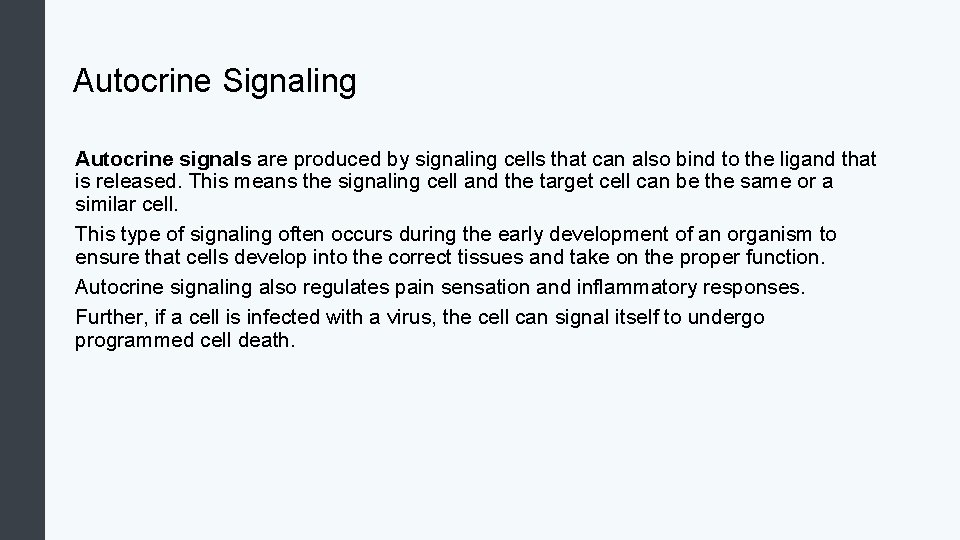 Autocrine Signaling

Autocrine signals are produced by signaling cells that can also bind to the ligand that is released. This means the signaling cell and the target cell can be the same or a similar cell.

This type of signaling often occurs during the early development of an organism to ensure that cells develop into the correct tissues and take on the proper function.

Autocrine signaling also regulates pain sensation and inflammatory responses.

Further, if a cell is infected with a virus, the cell can signal itself to undergo programmed cell death.